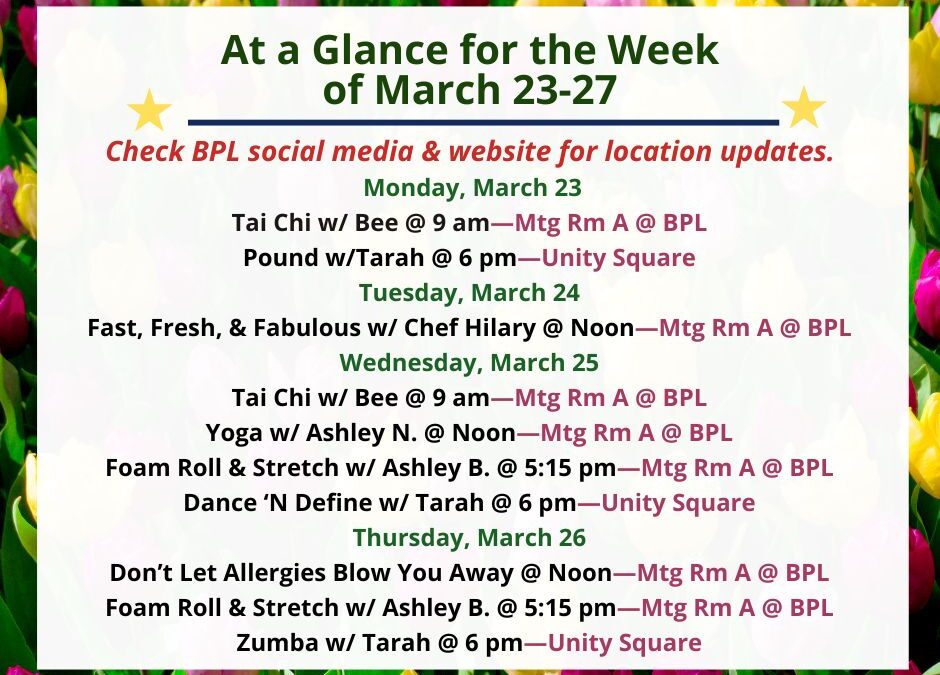 At a Glance for the Week of March 23-27

Check BPL social media & website for location updates.

Monday, March 23

Tai Chi w/ Bee @ 9 am—Mtg Rm A @ BPL

Pound w/Tarah @ 6 pm—Unity Square

Tuesday, March 24

Fast, Fresh, & Fabulous w/ Chef Hilary @ Noon—Mtg Rm A @ BPL

Wednesday, March 25

Tai Chi w/ Bee @ 9 am—Mtg Rm A @ BPL

Yoga w/ Ashley N. @ Noon—Mtg Rm A @ BPL

Foam Roll & Stretch w/ Ashley B. @ 5:15 pm—Mtg Rm A @ BPL

Dance 'N Define w/ Tarah @ 6 pm—Unity Square

Thursday, March 26

Don't Let Allergies Blow You Away @ Noon—Mtg Rm A @ BPL

Foam Roll & Stretch w/ Ashley B. @ 5:15 pm—Mtg Rm A @ BPL

Zumba w/ Tarah @ 6 pm—Unity Square